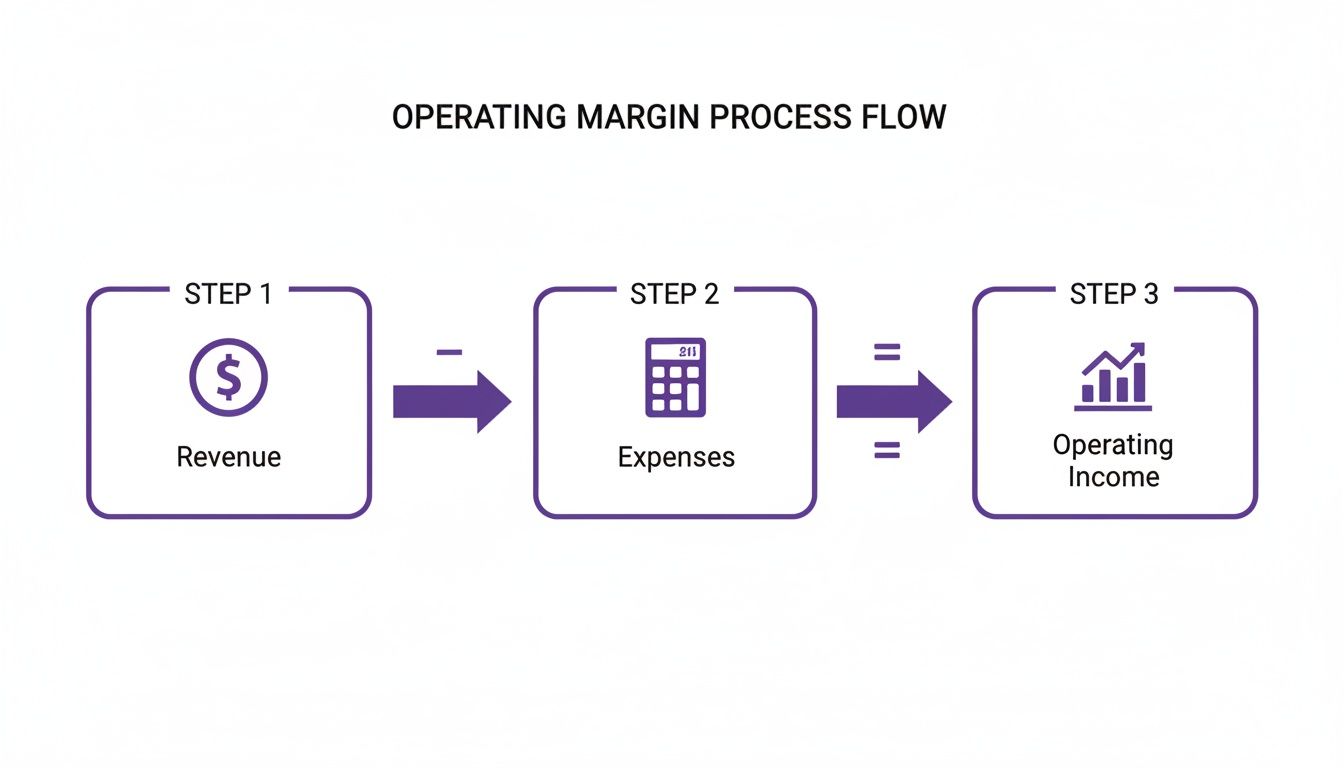 OPERATING MARGIN PROCESS FLOW

STEP 1

Revenue

−

STEP 2

Expenses

=

=

STEP 3

Operating Income